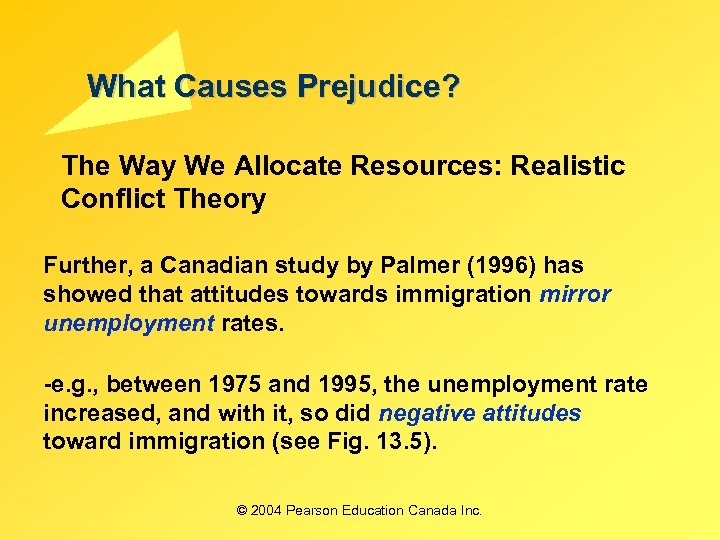 What Causes Prejudice?

The Way We Allocate Resources: Realistic Conflict Theory

Further, a Canadian study by Palmer (1996) has showed that attitudes towards immigration mirror unemployment rates.

-e.g., between 1975 and 1995, the unemployment rate increased, and with it, so did negative attitudes toward immigration (see Fig. 13.5).

© 2004 Pearson Education Canada Inc.